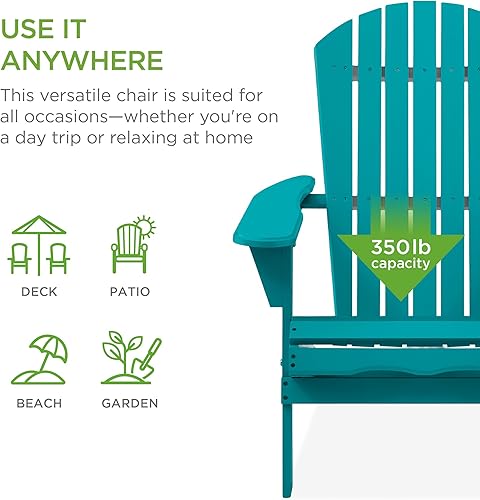 USE IT ANYWHERE

This versatile chair is suited for all occasions—whether you're on a day trip or relaxing at home

DECK

PATIO

BEACH

GARDEN

350lb capacity